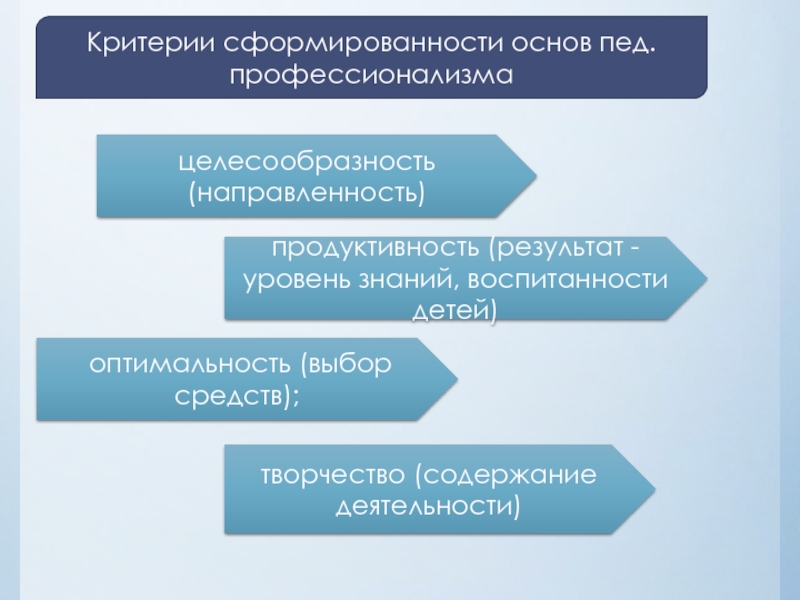 Критерии сформированности основ пед. профессионализма

целесообразность (направленность)

продуктивность (результат - уровень знаний, воспитанности детей)

оптимальность (выбор средств);

творчество (содержание деятельности)